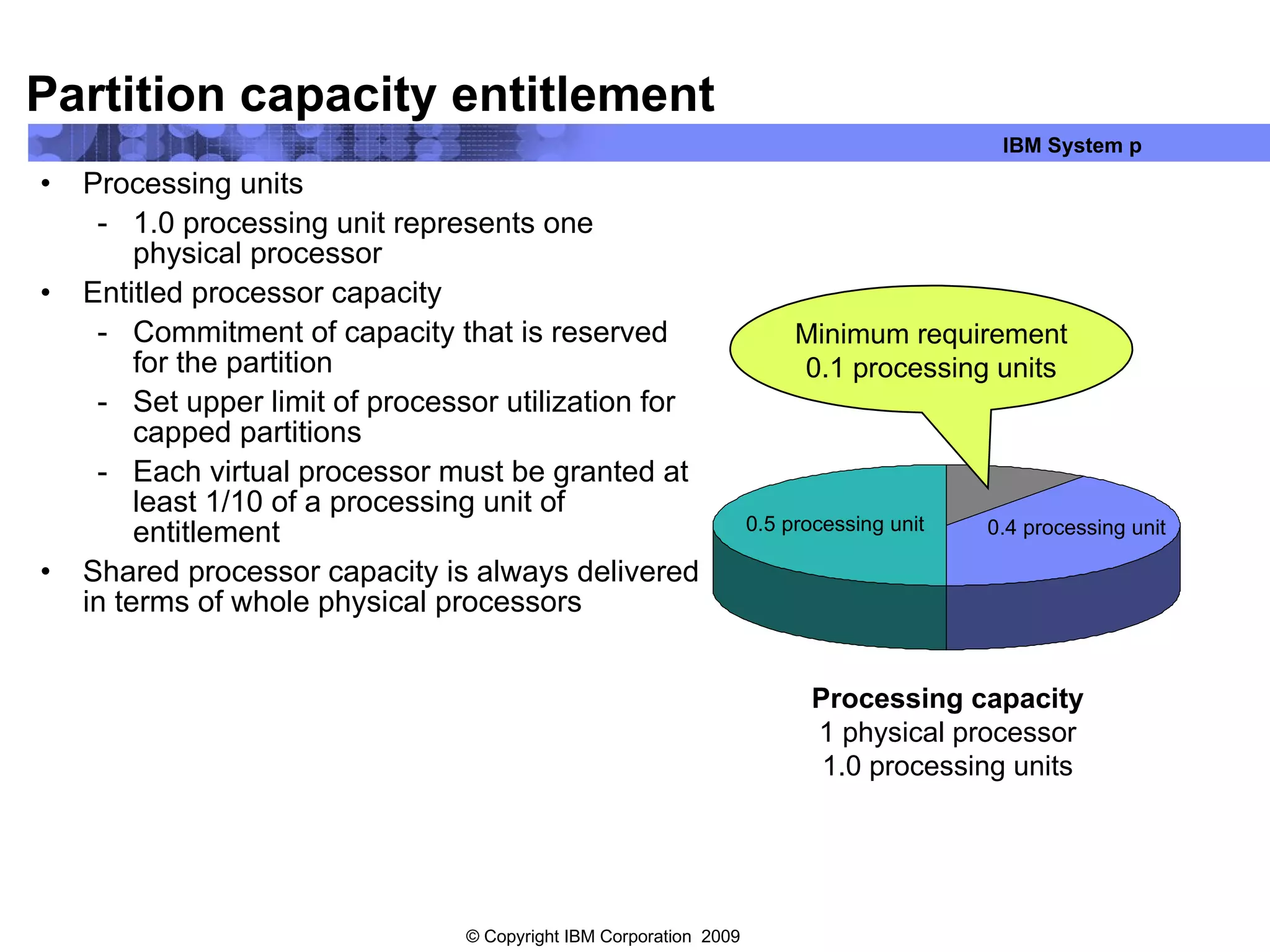 Partition capacity entitlement

IBM System p

• Processing units
 - 1.0 processing unit represents one physical processor
• Entitled processor capacity
 - Commitment of capacity that is reserved for the partition
 - Set upper limit of processor utilization for capped partitions
 - Each virtual processor must be granted at least 1/10 of a processing unit of entitlement
• Shared processor capacity is always delivered in terms of whole physical processors

Minimum requirement
0.1 processing units

0.5 processing unit

0.4 processing unit

Processing capacity
1 physical processor
1.0 processing units

© Copyright IBM Corporation 2009